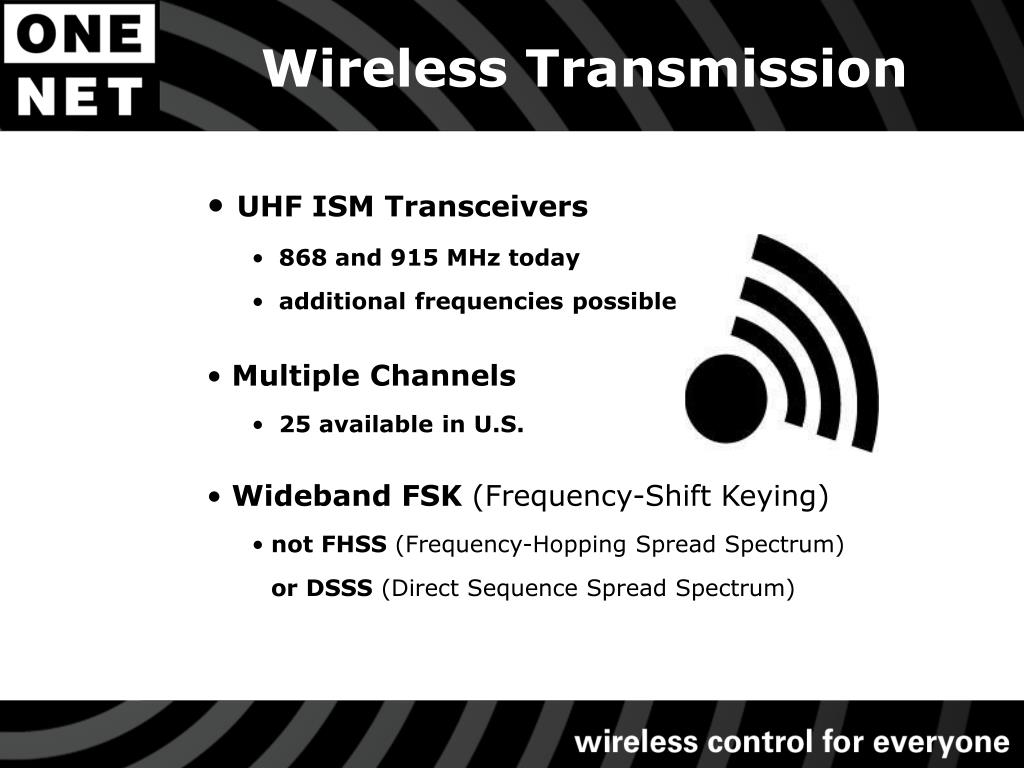 ONE NET

Wireless Transmission

• UHF ISM Transceivers

• 868 and 915 MHz today

• additional frequencies possible

• Multiple Channels

• 25 available in U.S.

• Wideband FSK (Frequency-Shift Keying)

• not FHSS (Frequency-Hopping Spread Spectrum) or DSSS (Direct Sequence Spread Spectrum)

wireless control for everyone